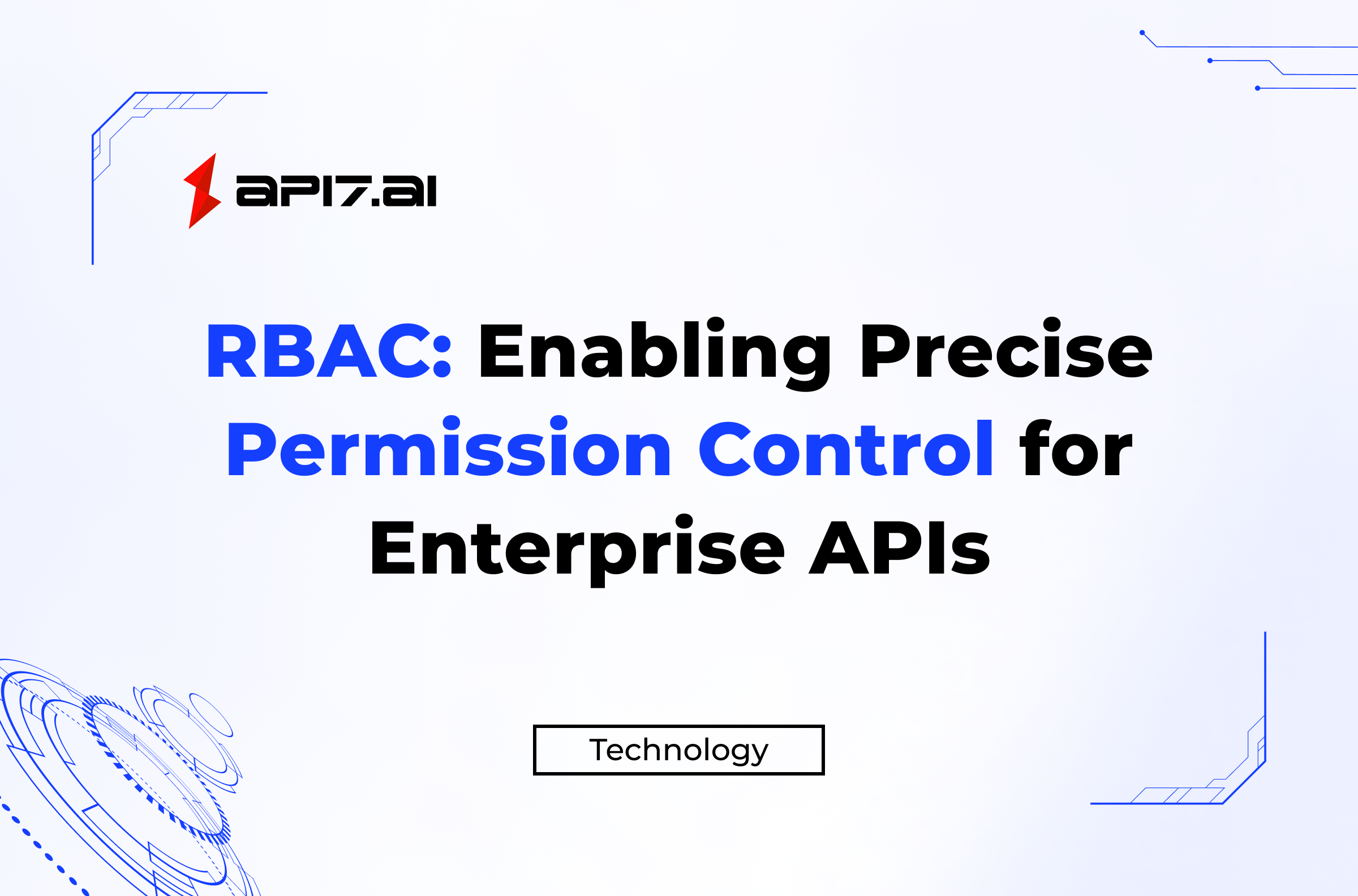 API7.ai

RBAC: Enabling Precise Permission Control for Enterprise APIs

Technology